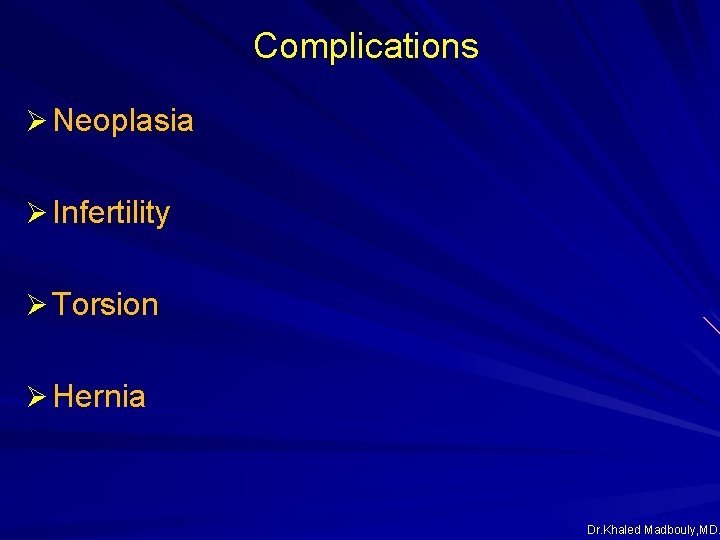 Complications

➢ Neoplasia

➢ Infertility

➢ Torsion

➢ Hernia

Dr.Khaled Madbouly,MD.